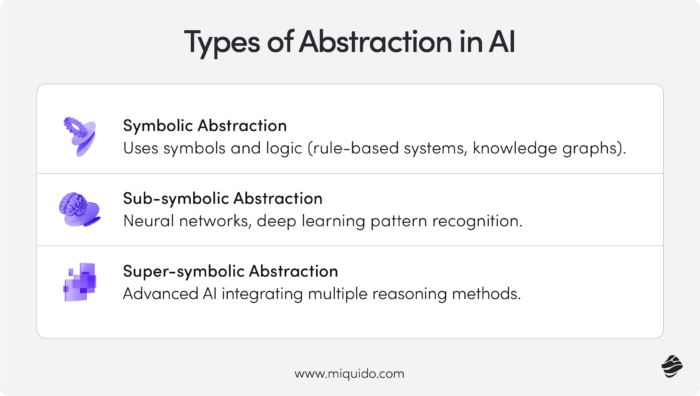 Types of Abstraction in AI

Symbolic Abstraction
Uses symbols and logic (rule-based systems, knowledge graphs).

Sub-symbolic Abstraction
Neural networks, deep learning pattern recognition.

Super-symbolic Abstraction
Advanced AI integrating multiple reasoning methods.

www.miquido.com